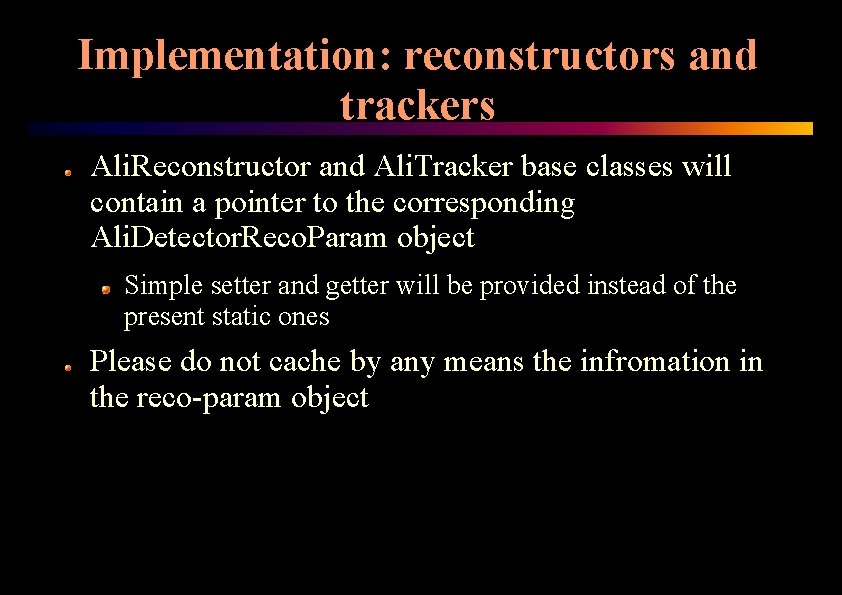 Implementation: reconstructors and trackers

AliReconstructor and AliTracker base classes will contain a pointer to the corresponding AliDetectorRecoParam object

Simple setter and getter will be provided instead of the present static ones

Please do not cache by any means the infromation in the reco-param object